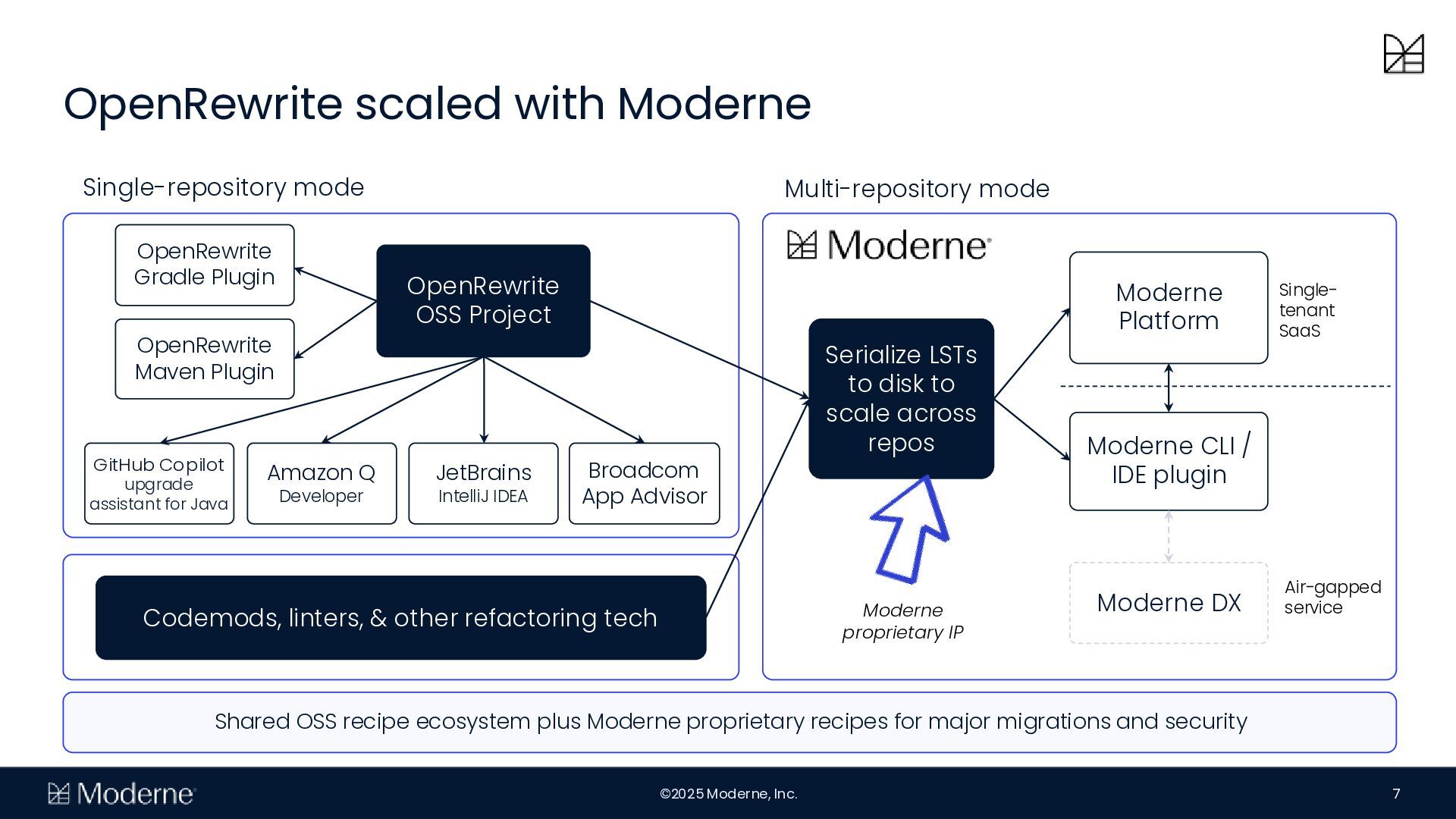 OpenRewrite scaled with Moderne

Single-repository mode

OpenRewrite Gradle Plugin

OpenRewrite Maven Plugin

OpenRewrite OSS Project

GitHub Copilot upgrade assistant for Java

Amazon Q Developer

JetBrains IntelliJ IDEA

Broadcom App Advisor

Codemods, linters, & other refactoring tech

Multi-repository mode

Moderne

Serialize LSTs to disk to scale across repos

Moderne proprietary IP

Moderne Platform

Single-tenant SaaS

Moderne CLI / IDE plugin

Moderne DX

Air-gapped service

Shared OSS recipe ecosystem plus Moderne proprietary recipes for major migrations and security

Moderne

©2025 Moderne, Inc.

7